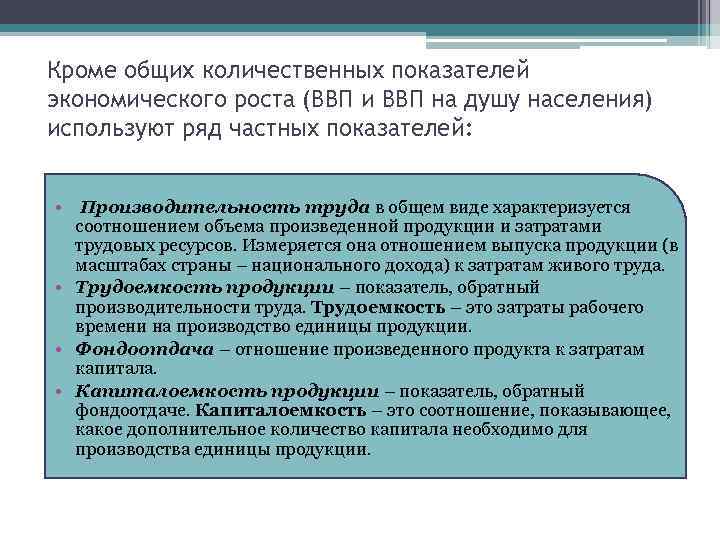 Кроме общих количественных показателей экономического роста (ВВП и ВВП на душу населения) используют ряд частных показателей:

• Производительность труда в общем виде характеризуется соотношением объема произведенной продукции и затратами трудовых ресурсов. Измеряется она отношением выпуска продукции (в масштабах страны – национального дохода) к затратам живого труда.
• Трудоемкость продукции – показатель, обратный производительности труда. Трудоемкость – это затраты рабочего времени на производство единицы продукции.
• Фондоотдача – отношение произведенного продукта к затратам капитала.
• Капиталоемкость продукции – показатель, обратный фондоотдаче. Капиталоемкость – это соотношение, показывающее, какое дополнительное количество капитала необходимо для производства единицы продукции.